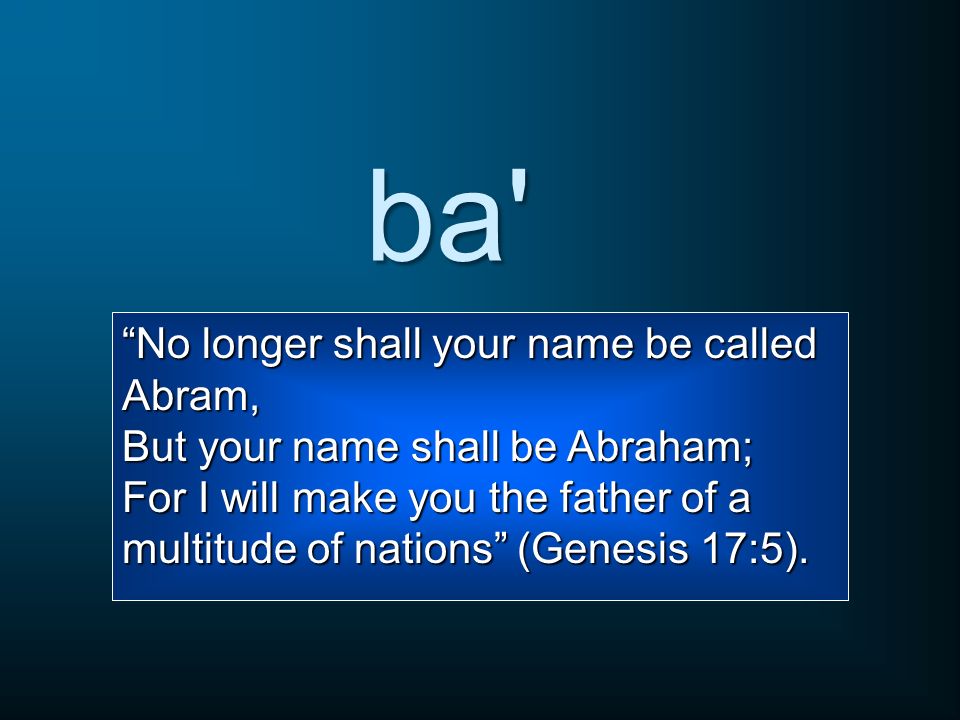 ba'

“No longer shall your name be called Abram,
But your name shall be Abraham;
For I will make you the father of a multitude of nations” (Genesis 17:5).